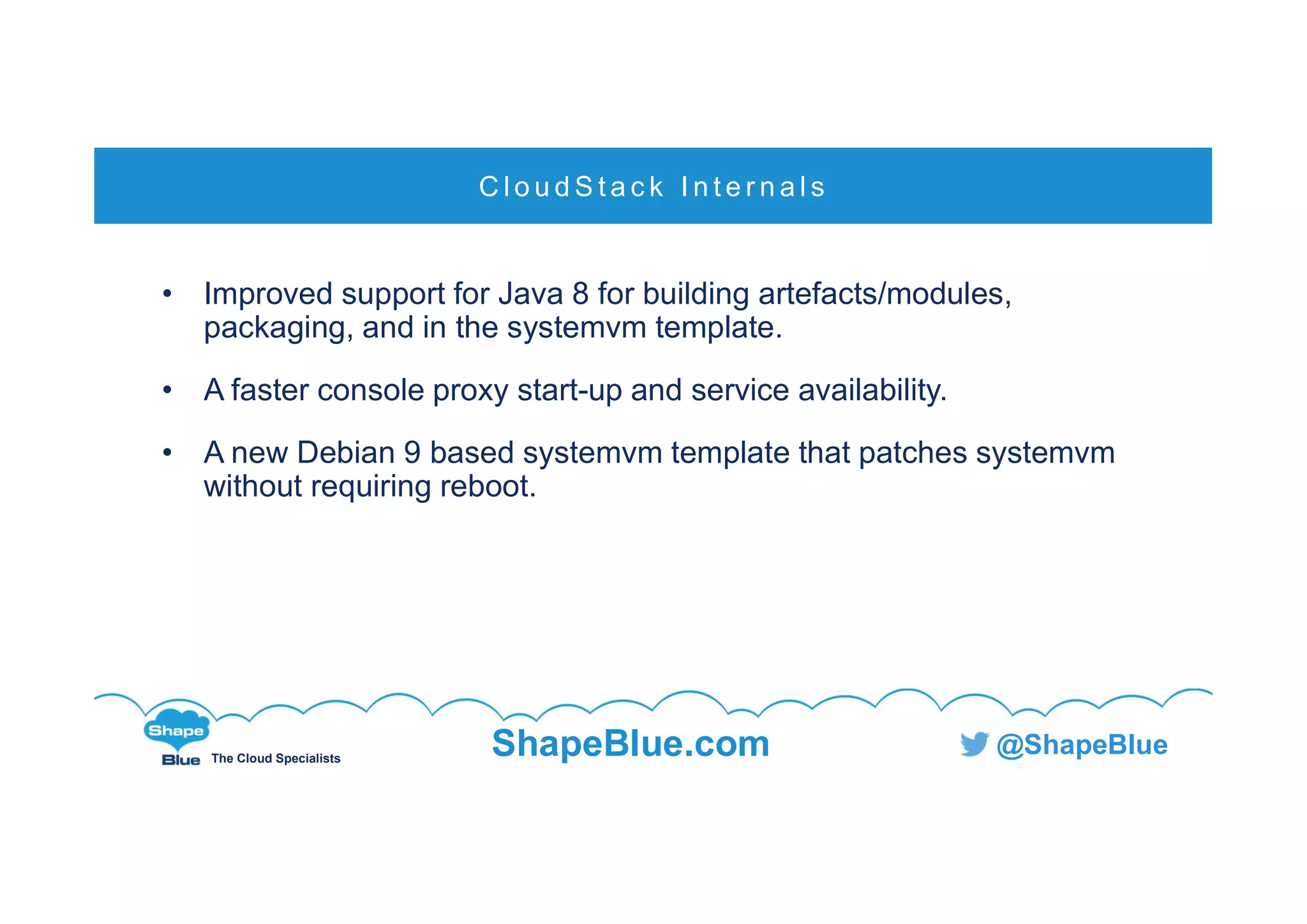 CloudStack Internals

• Improved support for Java 8 for building artefacts/modules, packaging, and in the systemvm template.

• A faster console proxy start-up and service availability.

• A new Debian 9 based systemvm template that patches systemvm without requiring reboot.

Shape Blue The Cloud Specialists

ShapeBlue.com

@ShapeBlue